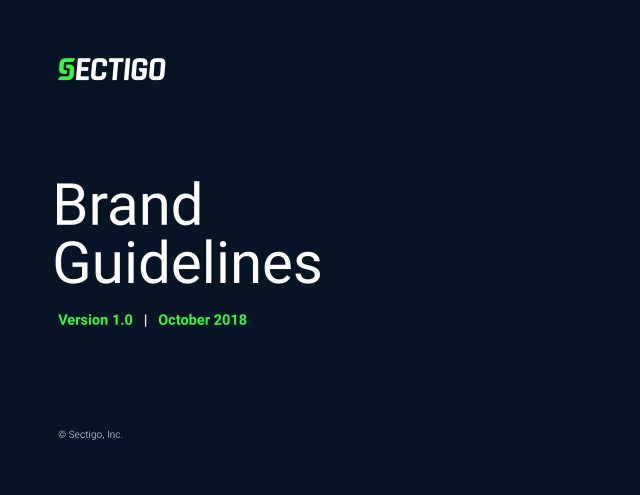 SECTIGO

Brand Guidelines

Version 1.0 | October 2018

© Sectigo, Inc.